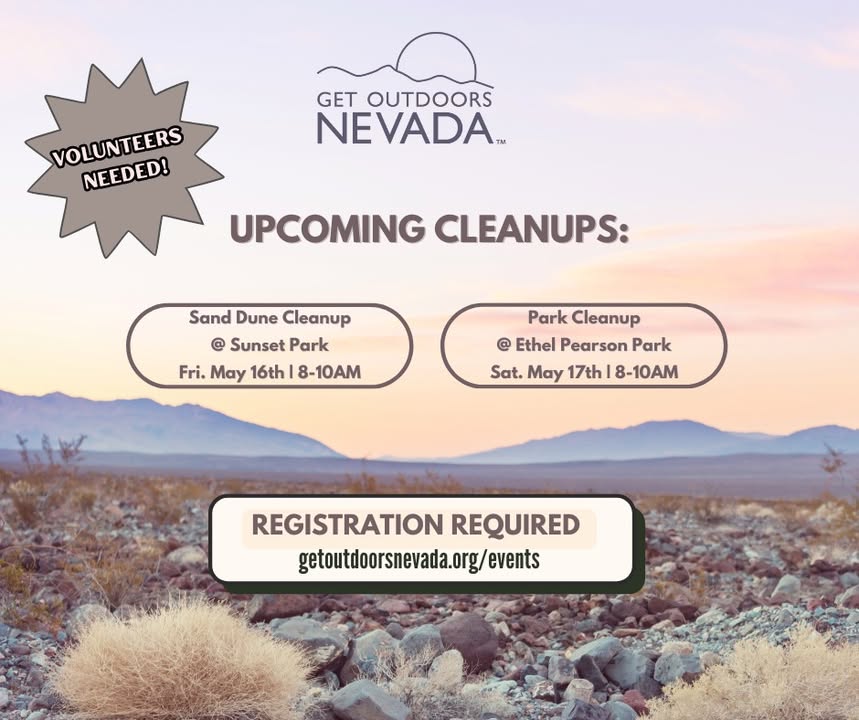 VOLUNTEERS NEEDED!

GET OUTDOORS NEVADA™

UPCOMING CLEANUPS:

Sand Dune Cleanup
@ Sunset Park
Fri. May 16th | 8-10AM

Park Cleanup
@ Ethel Pearson Park
Sat. May 17th | 8-10AM

REGISTRATION REQUIRED
getoutdoorsnevada.org/events